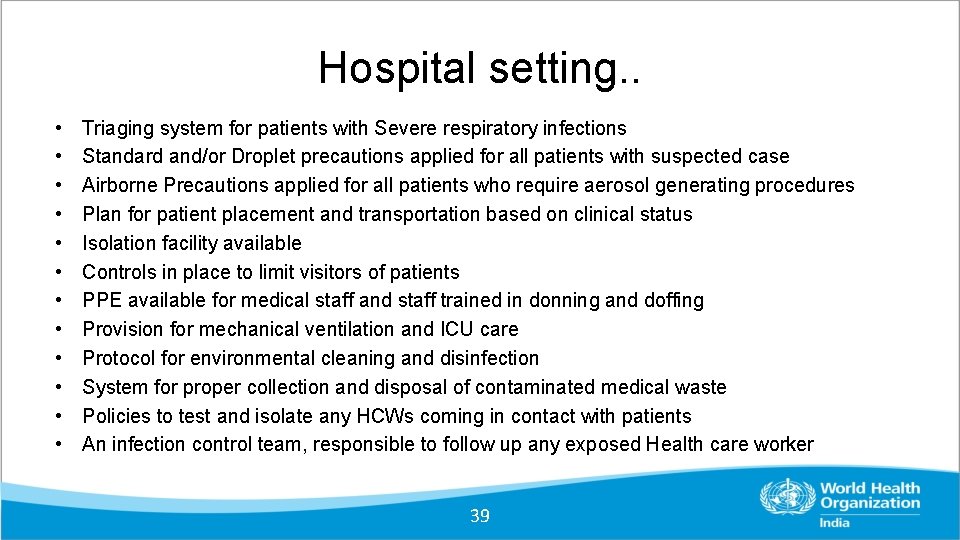 Hospital setting..

• Triaging system for patients with Severe respiratory infections
• Standard and/or Droplet precautions applied for all patients with suspected case
• Airborne Precautions applied for all patients who require aerosol generating procedures
• Plan for patient placement and transportation based on clinical status
• Isolation facility available
• Controls in place to limit visitors of patients
• PPE available for medical staff and staff trained in donning and doffing
• Provision for mechanical ventilation and ICU care
• Protocol for environmental cleaning and disinfection
• System for proper collection and disposal of contaminated medical waste
• Policies to test and isolate any HCWs coming in contact with patients
• An infection control team, responsible to follow up any exposed Health care worker

39

World Health Organization
India